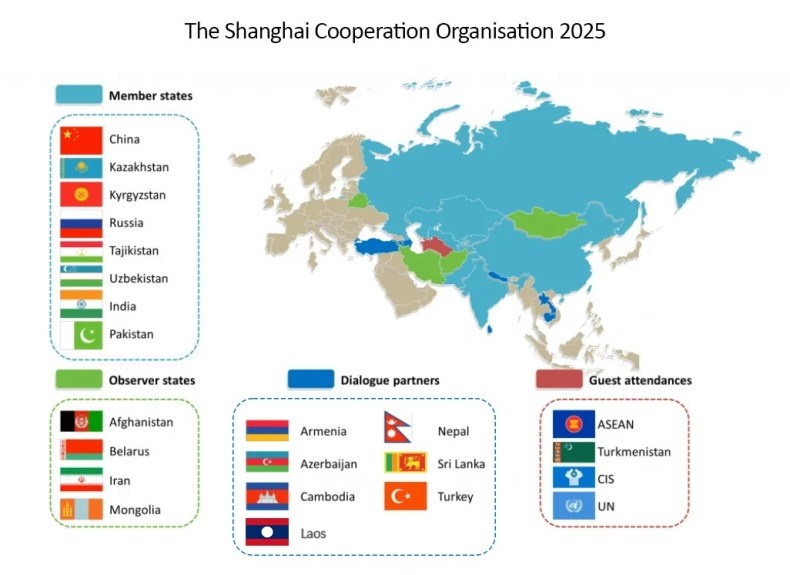 The Shanghai Cooperation Organisation 2025

Member states

China
Kazakhstan
Kyrgyzstan
Russia
Tajikistan
Uzbekistan
India
Pakistan

Observer states

Afghanistan
Belarus
Iran
Mongolia

Dialogue partners

Armenia
Azerbaijan
Cambodia
Laos
Nepal
Sri Lanka
Turkey

Guest attendances

ASEAN
Turkmenistan
CIS
UN